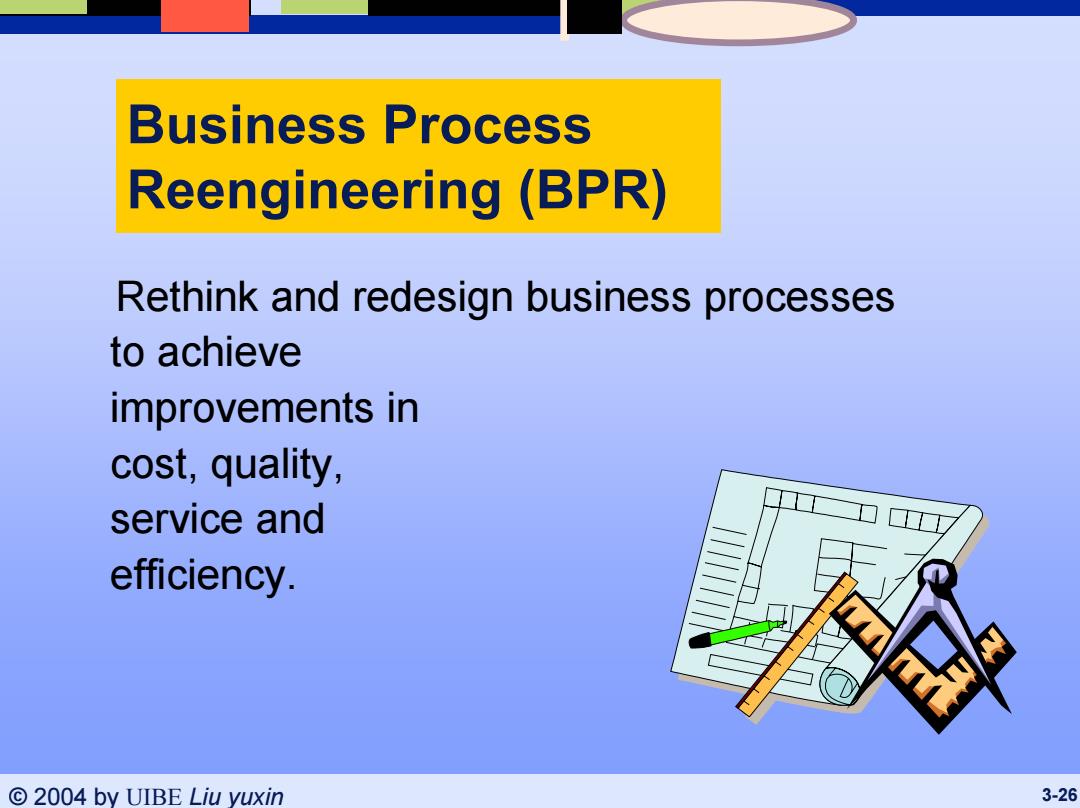 Business Process Reengineering (BPR)

Rethink and redesign business processes to achieve improvements in cost, quality, service and efficiency.

© 2004 by UIBE Liu yuxin

3-26